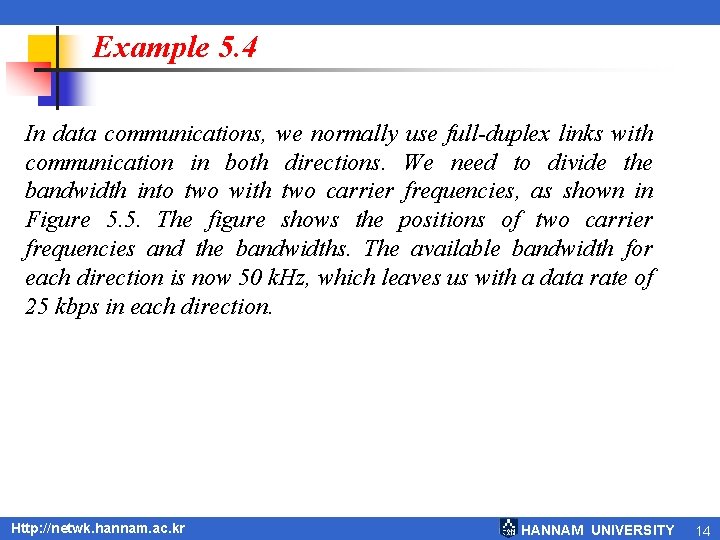 Example 5.4

In data communications, we normally use full-duplex links with communication in both directions. We need to divide the bandwidth into two with two carrier frequencies, as shown in Figure 5.5. The figure shows the positions of two carrier frequencies and the bandwidths. The available bandwidth for each direction is now 50 kHz, which leaves us with a data rate of 25 kbps in each direction.

Http://netwk.hannam.ac.kr

HANNAM UNIVERSITY 14